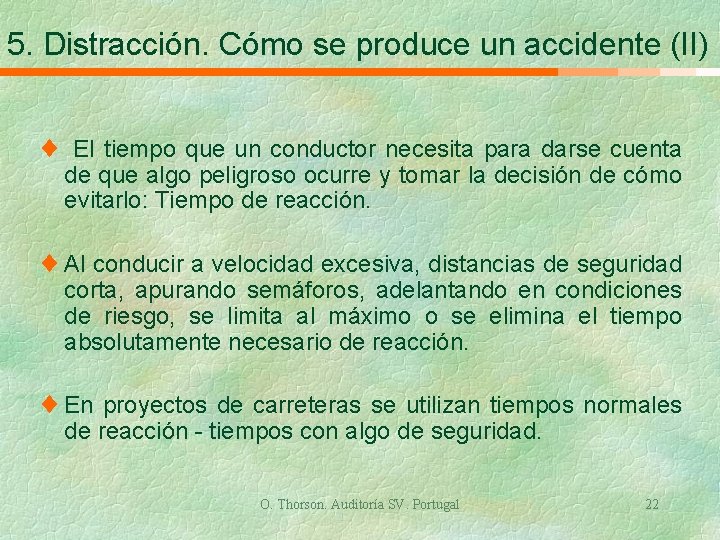 5. Distracción. Cómo se produce un accidente (II)

♦ El tiempo que un conductor necesita para darse cuenta de que algo peligroso ocurre y tomar la decisión de cómo evitarlo: Tiempo de reacción.

♦ Al conducir a velocidad excesiva, distancias de seguridad corta, apurando semáforos, adelantando en condiciones de riesgo, se limita al máximo o se elimina el tiempo absolutamente necesario de reacción.

♦ En proyectos de carreteras se utilizan tiempos normales de reacción - tiempos con algo de seguridad.

O. Thorson. Auditoría SV. Portugal

22